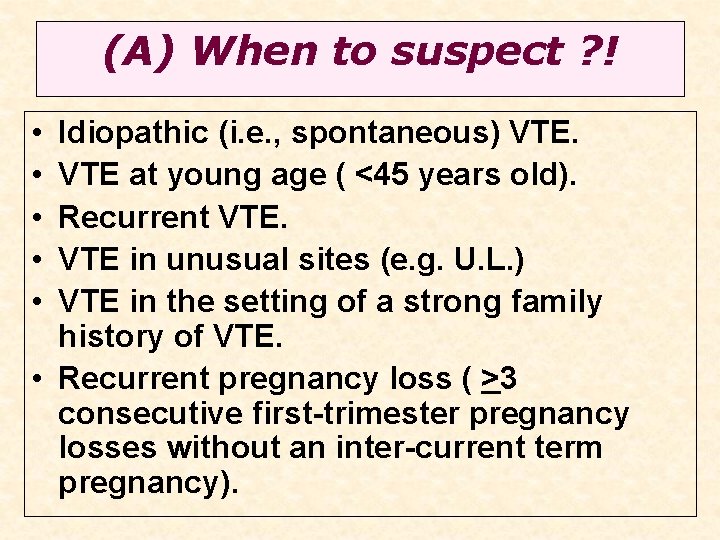 (A) When to suspect ?!

• Idiopathic (i.e., spontaneous) VTE.
• VTE at young age ( <45 years old).
• Recurrent VTE.
• VTE in unusual sites (e.g. U.L.)
• VTE in the setting of a strong family history of VTE.
• Recurrent pregnancy loss ( $\geq$3 consecutive first-trimester pregnancy losses without an inter-current term pregnancy).